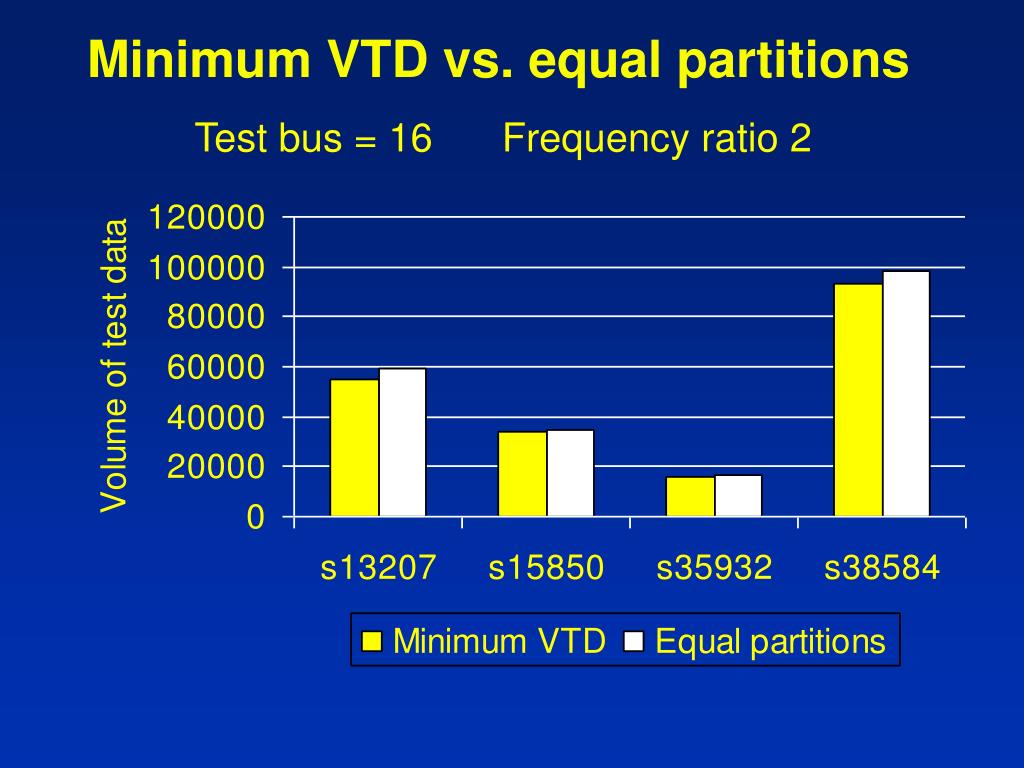 Minimum VTD vs. equal partitions

Test bus = 16 Frequency ratio 2

Volume of test data

120000
100000
80000
60000
40000
20000
0

s13207 s15850 s35932 s38584

Minimum VTD Equal partitions